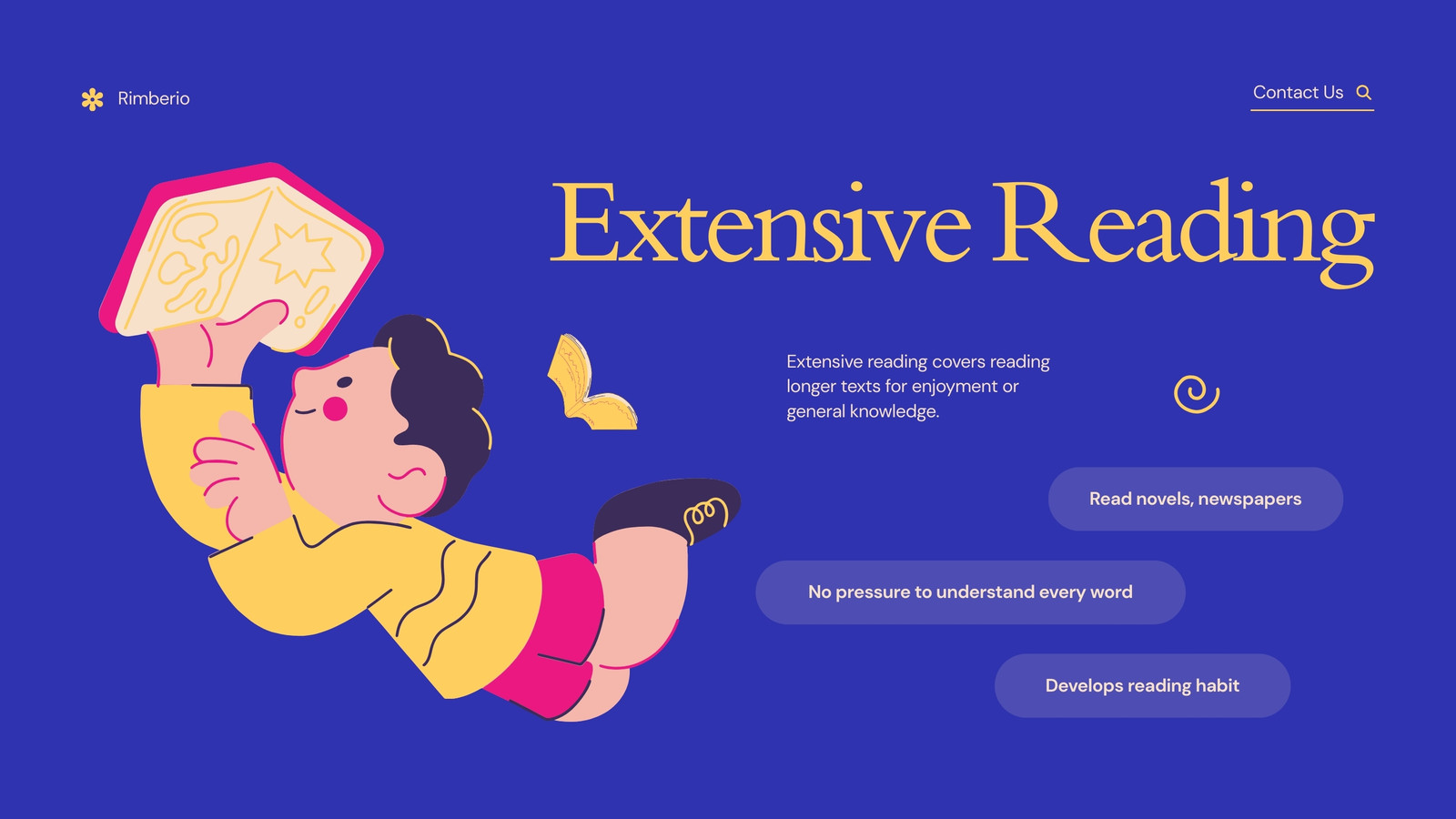 Rimberio

Contact Us

Extensive Reading

Extensive reading covers reading longer texts for enjoyment or general knowledge.

Read novels, newspapers

No pressure to understand every word

Develops reading habit